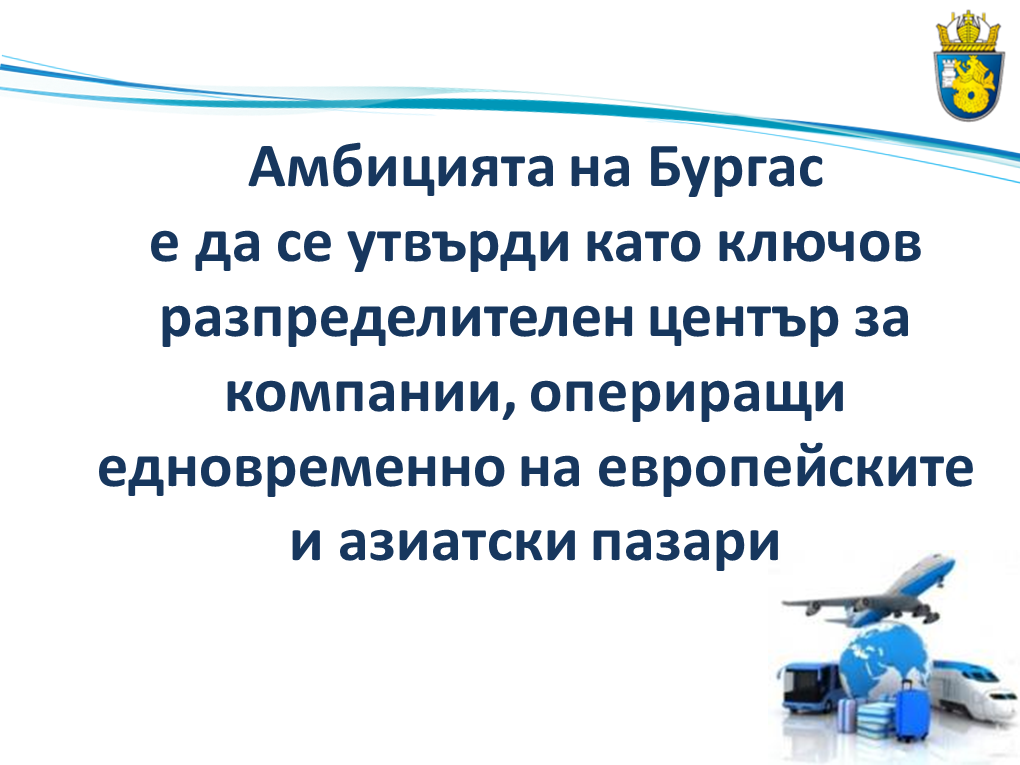 Амбицията на Бургас
е да се утвърди като ключов разпределителен център за компании, опериращи едновременно на европейските и азиатски пазари